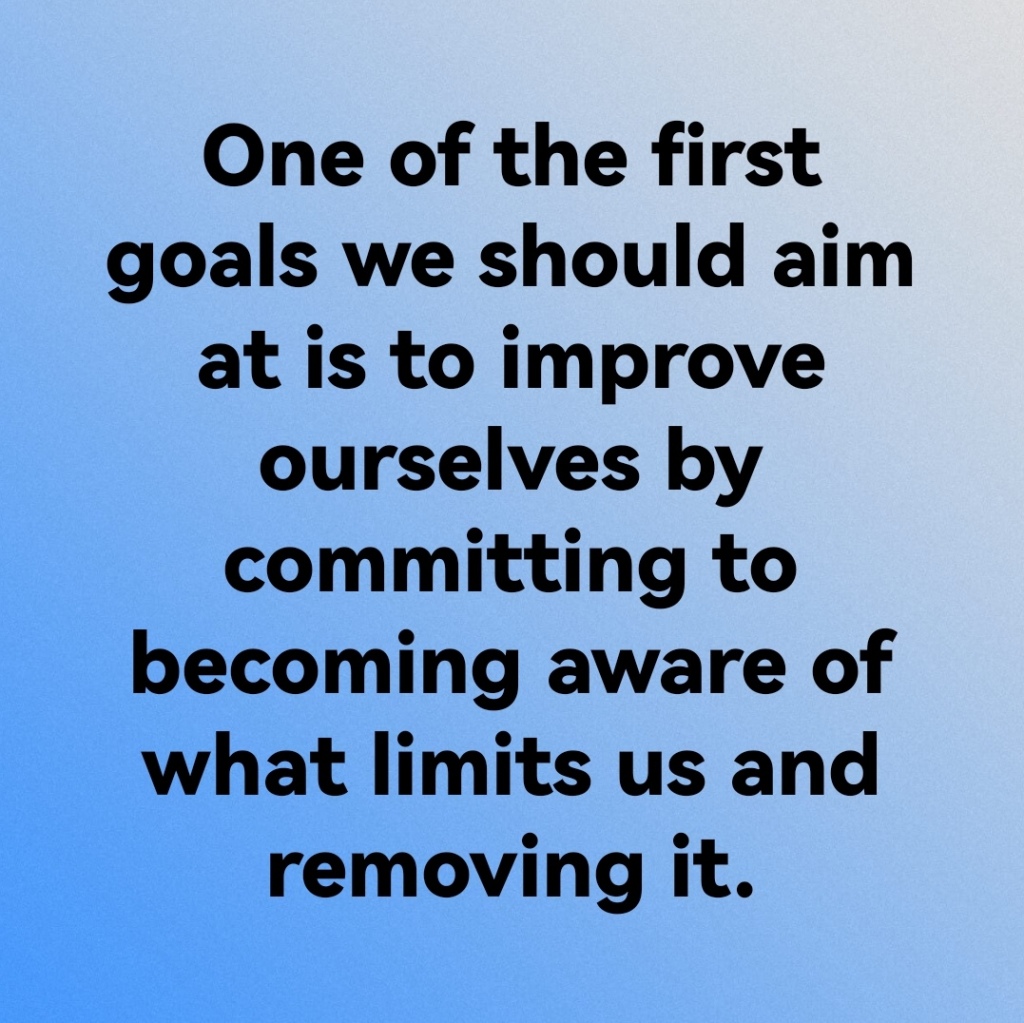 One of the first goals we should aim at is to improve ourselves by committing to becoming aware of what limits us and removing it.